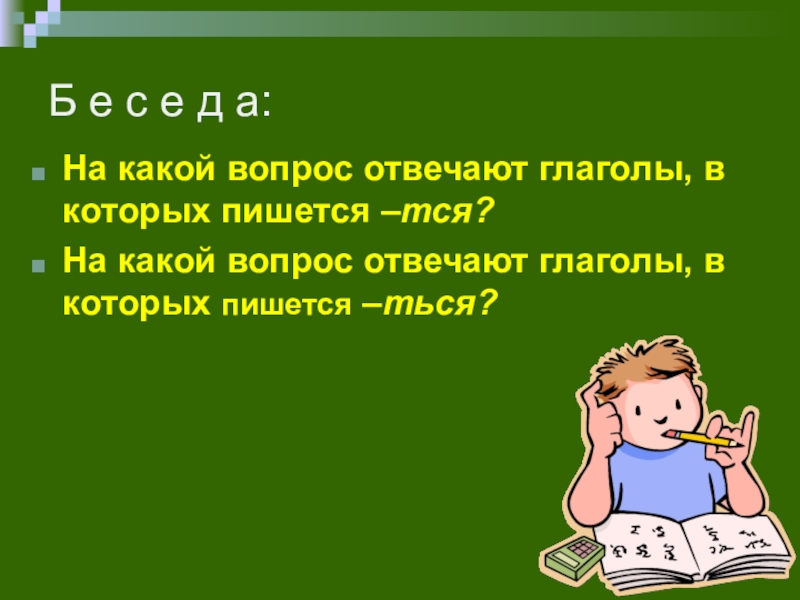 Б е с е д а:

На какой вопрос отвечают глаголы, в которых пишется –тся?

На какой вопрос отвечают глаголы, в которых пишется –ться?